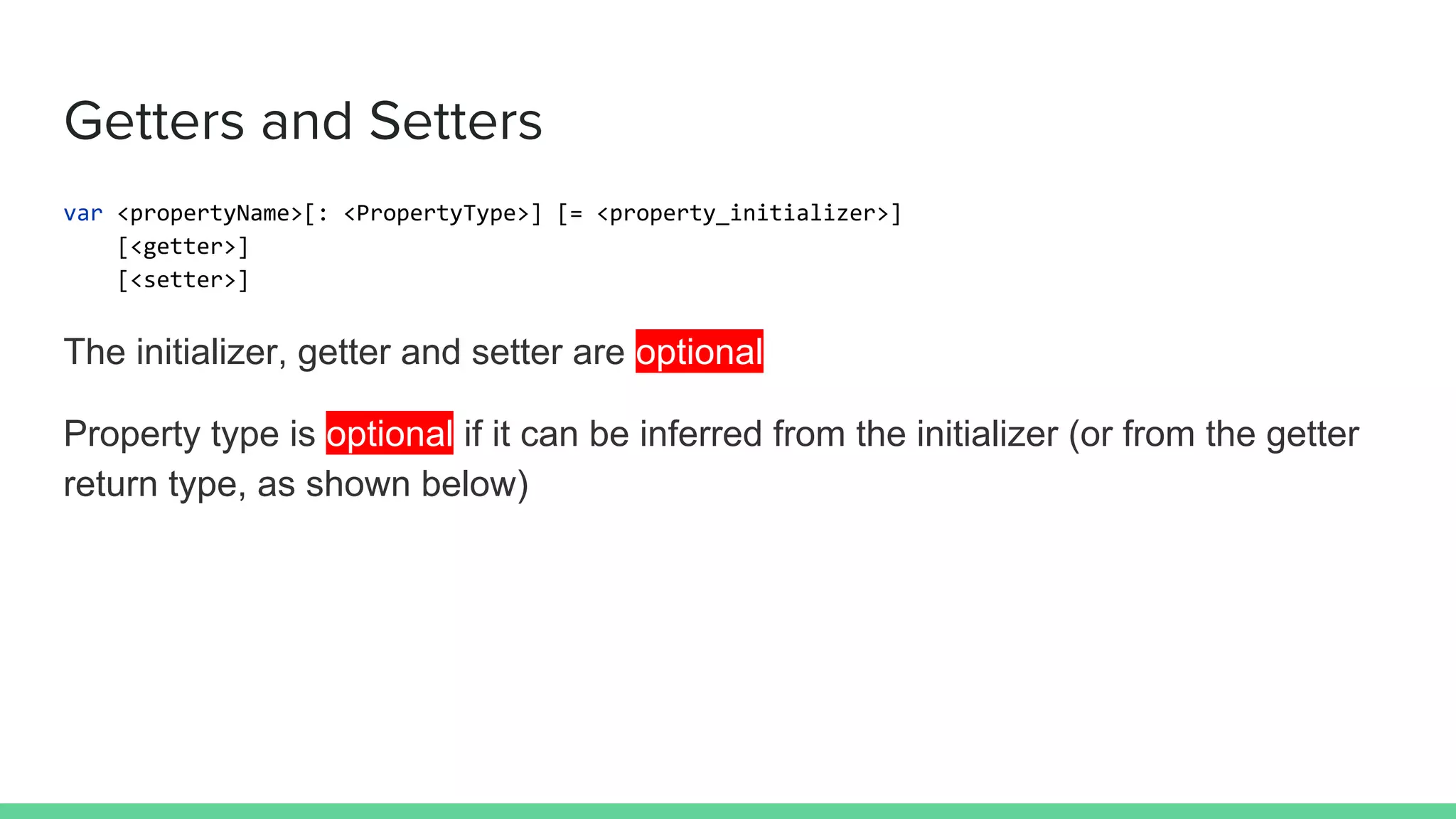 Getters and Setters

var <propertyName>[: <PropertyType>] [= <property_initializer>]
    [<getter>]
    [<setter>]

The initializer, getter and setter are optional

Property type is optional if it can be inferred from the initializer (or from the getter return type, as shown below)